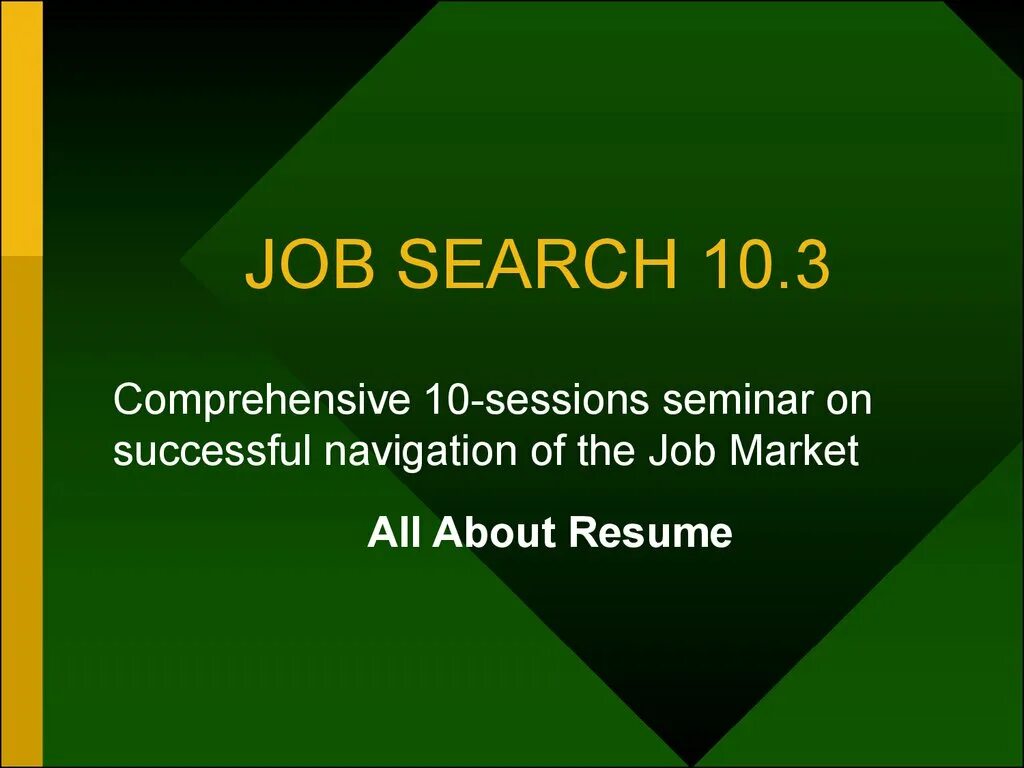 JOB SEARCH 10.3

Comprehensive 10-sessions seminar on successful navigation of the Job Market

All About Resume